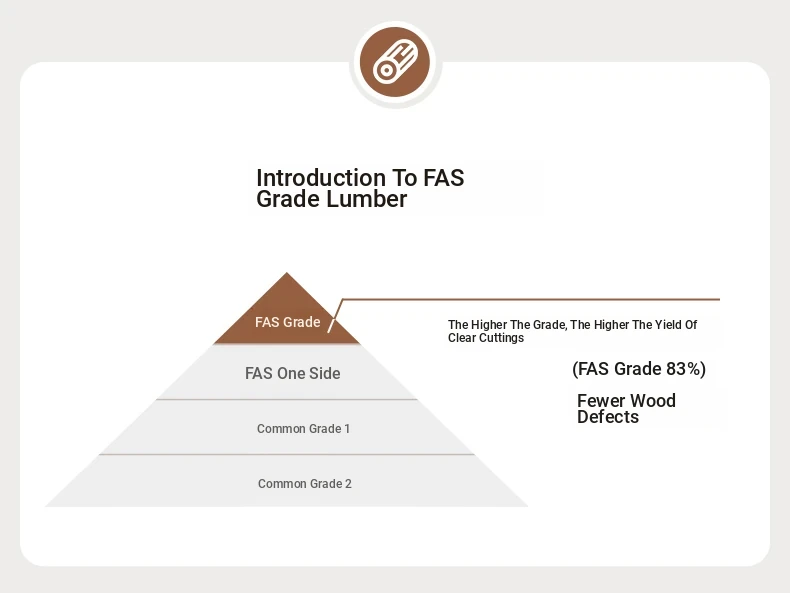 Introduction To FAS Grade Lumber

FAS Grade

FAS One Side

Common Grade 1

Common Grade 2

The Higher The Grade, The Higher The Yield Of Clear Cuttings

(FAS Grade 83%)

Fewer Wood Defects